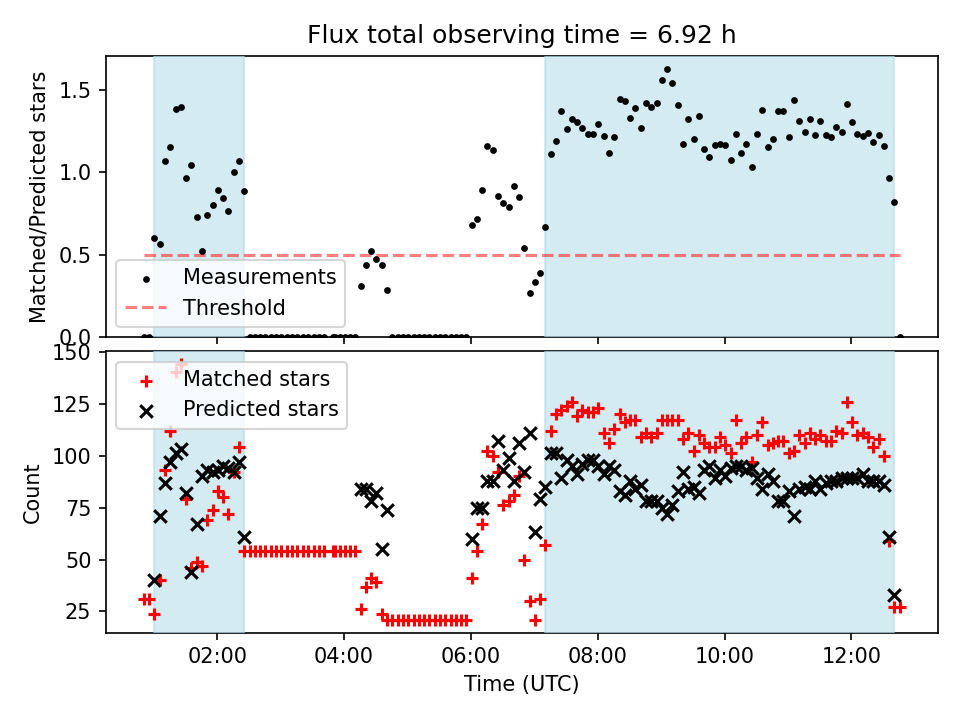 Flux total observing time = 6.92 h

Matched/Predicted stars

1.5
1.0
0.5
0.0

Measurements
Threshold

Count

150
125
100
75
50
25

Matched stars
Predicted stars

02:00
04:00
06:00
08:00
10:00
12:00

Time (UTC)